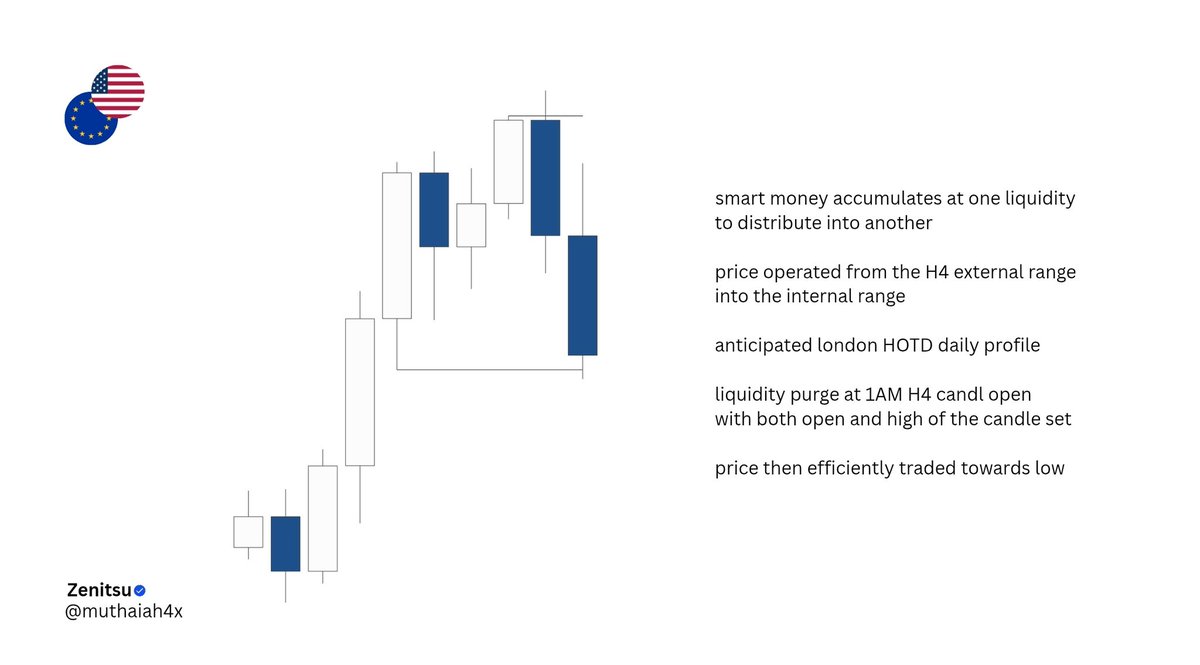 smart money accumulates at one liquidity to distribute into another

price operated from the H4 external range into the internal range

anticipated london HOTD daily profile

liquidity purge at 1AM H4 candl open with both open and high of the candle set

price then efficiently traded towards low

Zenitsu
@muthaiah4x